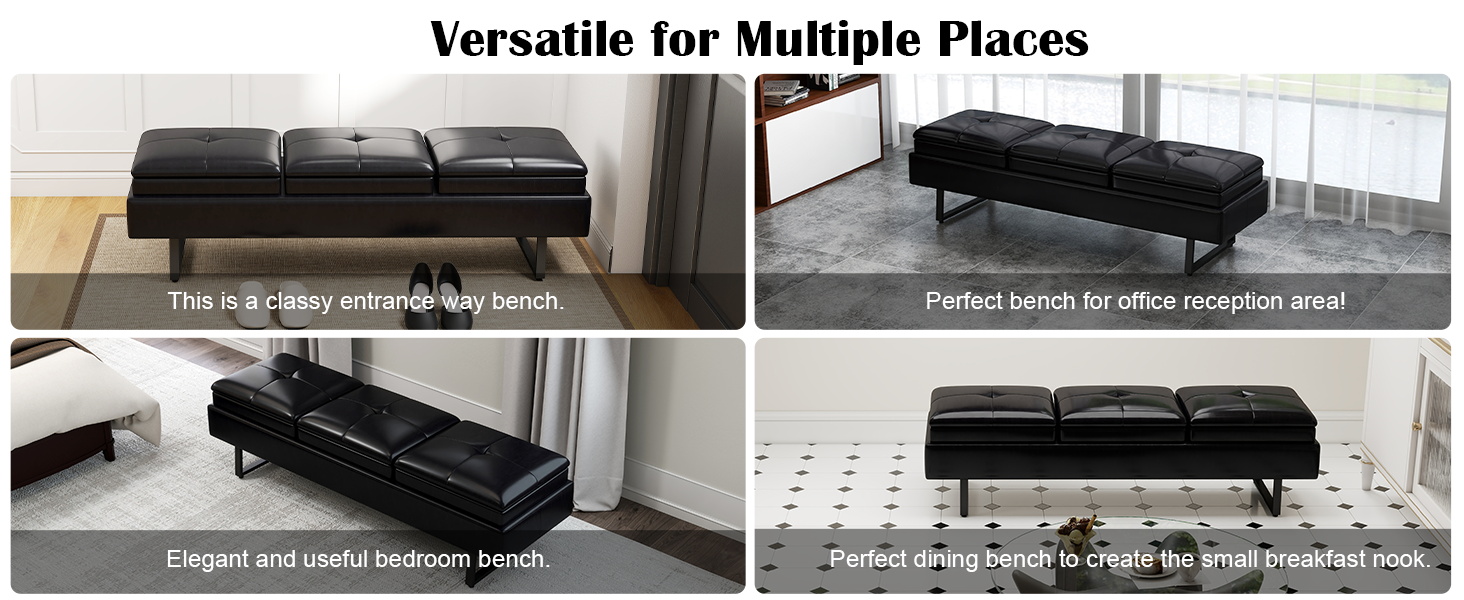 Versatile for Multiple Places

This is a classy entrance way bench.

Perfect bench for office reception area!

Elegant and useful bedroom bench.

Perfect dining bench to create the small breakfast nook.